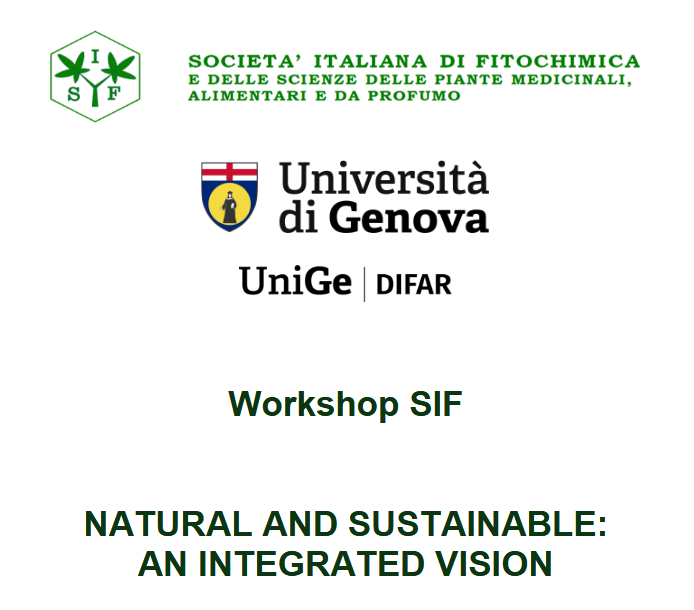 I
S F

SOCIETA' ITALIANA DI FITOCHIMICA
E DELLE SCIENZE DELLE PIANTE MEDICINALI, ALIMENTARI E DA PROFUMO

Università di Genova

UniGe | DIFAR

Workshop SIF

NATURAL AND SUSTAINABLE: AN INTEGRATED VISION